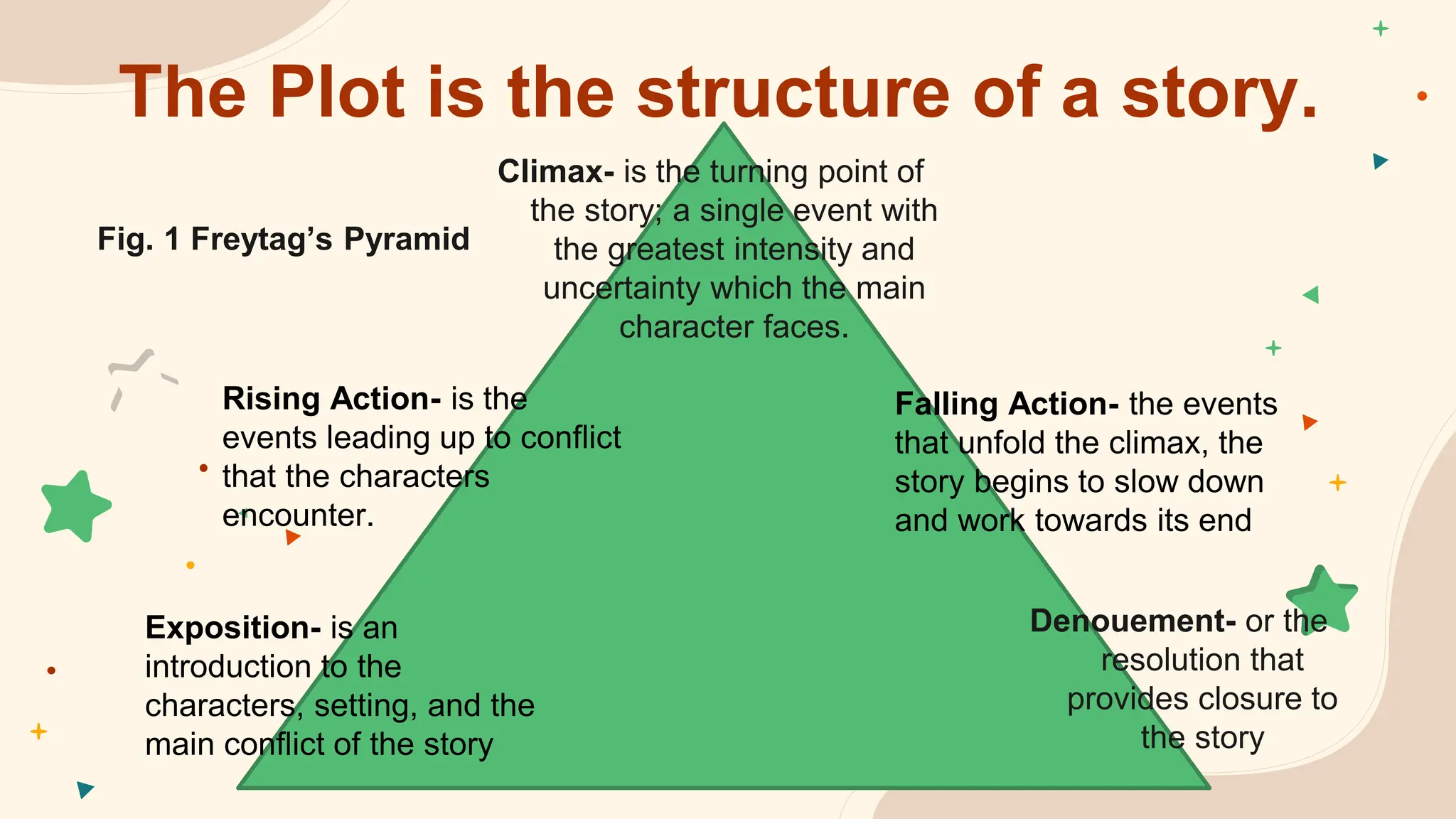 The Plot is the structure of a story.

Fig. 1 Freytag's Pyramid

Climax- is the turning point of the story; a single event with the greatest intensity and uncertainty which the main character faces.

Rising Action- is the events leading up to conflict that the characters encounter.

Falling Action- the events that unfold the climax, the story begins to slow down and work towards its end

Exposition- is an introduction to the characters, setting, and the main conflict of the story

Denouement- or the resolution that provides closure to the story